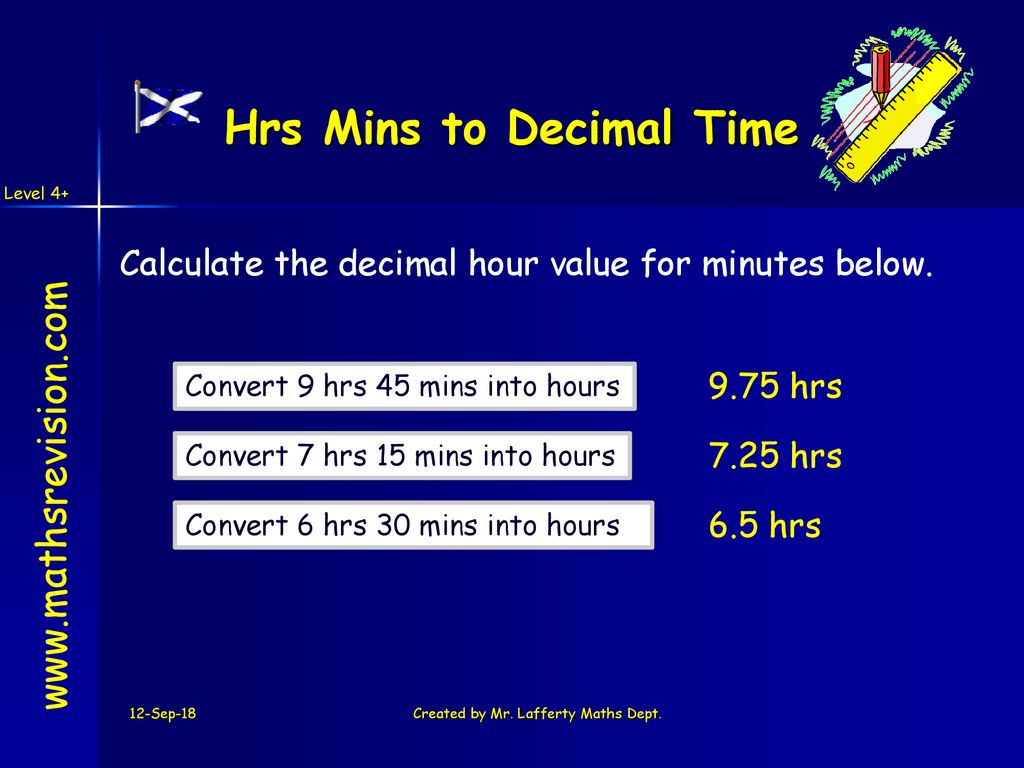 Hrs Mins to Decimal Time

Level 4+

www.mathsrevision.com

Calculate the decimal hour value for minutes below.

Convert 9 hrs 45 mins into hours

9.75 hrs

Convert 7 hrs 15 mins into hours

7.25 hrs

Convert 6 hrs 30 mins into hours

6.5 hrs

12-Sep-18

Created by Mr. Lafferty Maths Dept.